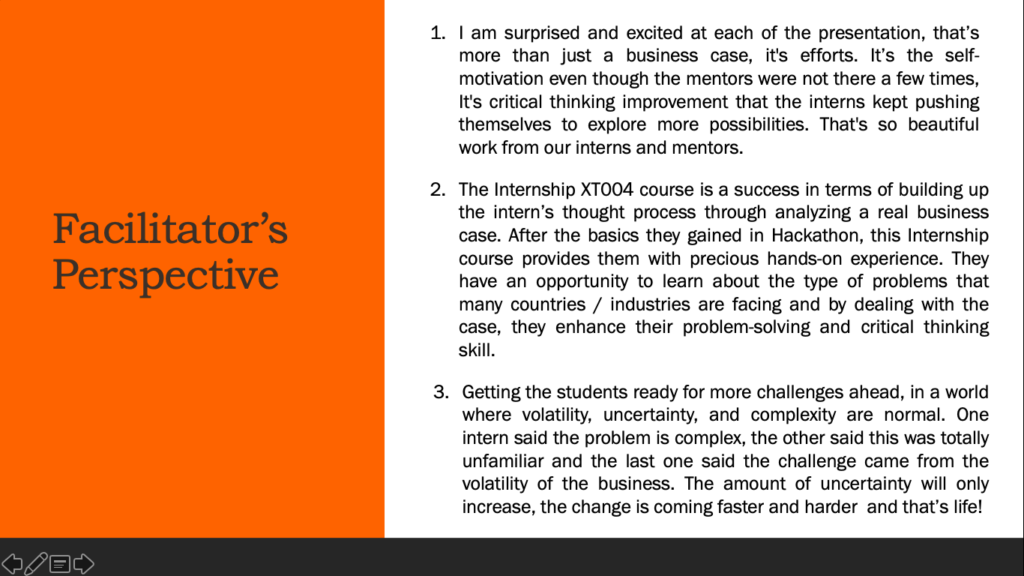 Facilitator's Perspective

1. I am surprised and excited at each of the presentation, that's more than just a business case, it's efforts. It's the self-motivation even though the mentors were not there a few times, It's critical thinking improvement that the interns kept pushing themselves to explore more possibilities. That's so beautiful work from our interns and mentors.

2. The Internship XT004 course is a success in terms of building up the intern's thought process through analyzing a real business case. After the basics they gained in Hackathon, this Internship course provides them with precious hands-on experience. They have an opportunity to learn about the type of problems that many countries / industries are facing and by dealing with the case, they enhance their problem-solving and critical thinking skill.

3. Getting the students ready for more challenges ahead, in a world where volatility, uncertainty, and complexity are normal. One intern said the problem is complex, the other said this was totally unfamiliar and the last one said the challenge came from the volatility of the business. The amount of uncertainty will only increase, the change is coming faster and harder and that's life!